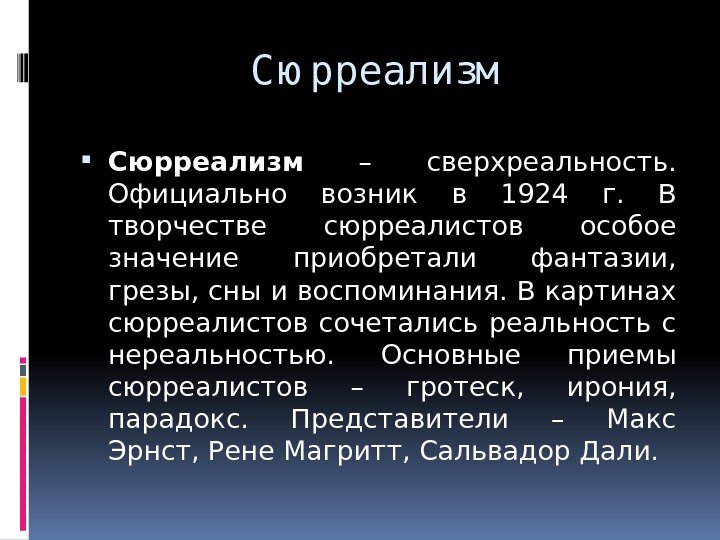 Сюрреализм

Сюрреализм – сверхреальность. Официально возник в 1924 г. В творчестве сюрреалистов особое значение приобретали фантазии, грезы, сны и воспоминания. В картинах сюрреалистов сочетались реальность с нереальностью. Основные приемы сюрреалистов – гротеск, ирония, парадокс. Представители – Макс Эрнст, Рене Магритт, Сальвадор Дали.